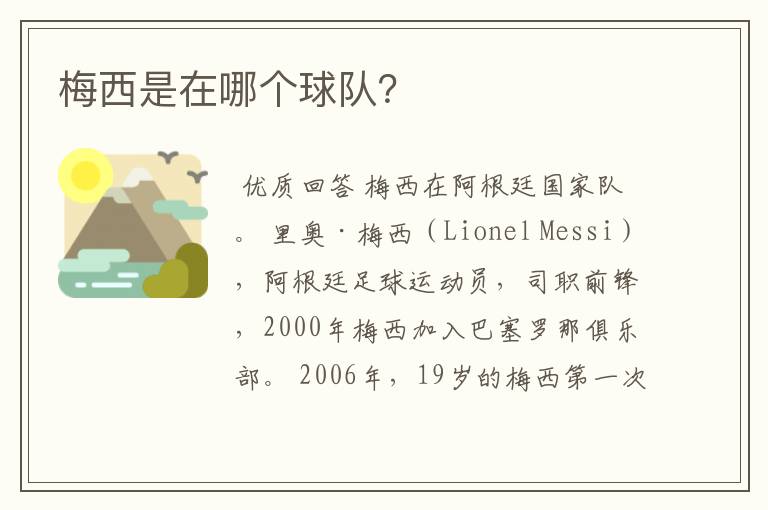 梅西是在哪个球队?

优质回答 梅西在阿根廷国家队。 里奥·梅西（Lionel Messi），阿根廷足球运动员，司职前锋，2000年梅西加入巴塞罗那俱乐部。 2006年，19岁的梅西第一次